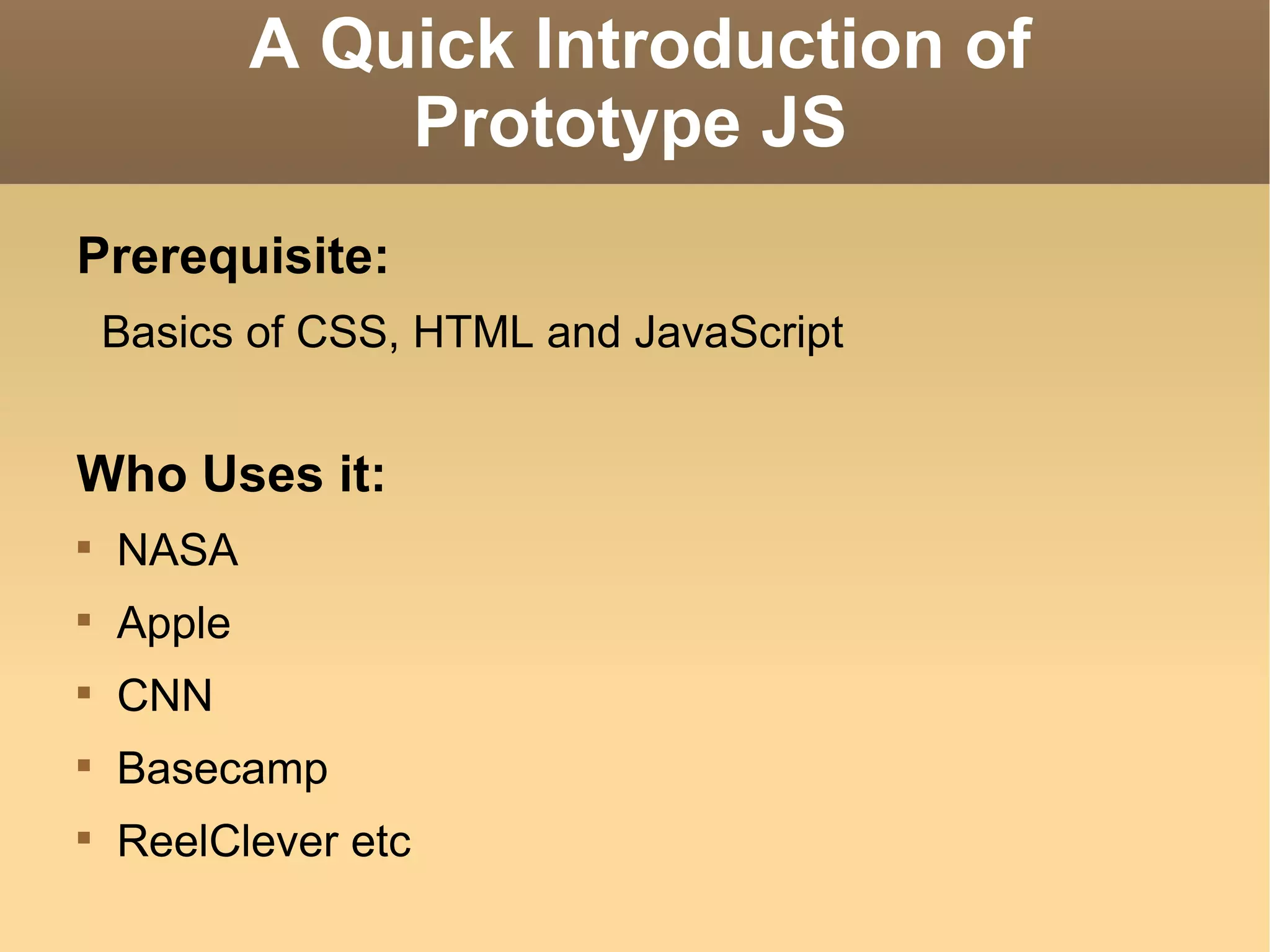 A Quick Introduction of Prototype JS

Prerequisite:

Basics of CSS, HTML and JavaScript

Who Uses it:

- NASA
- Apple
- CNN
- Basecamp
- ReelClever etc